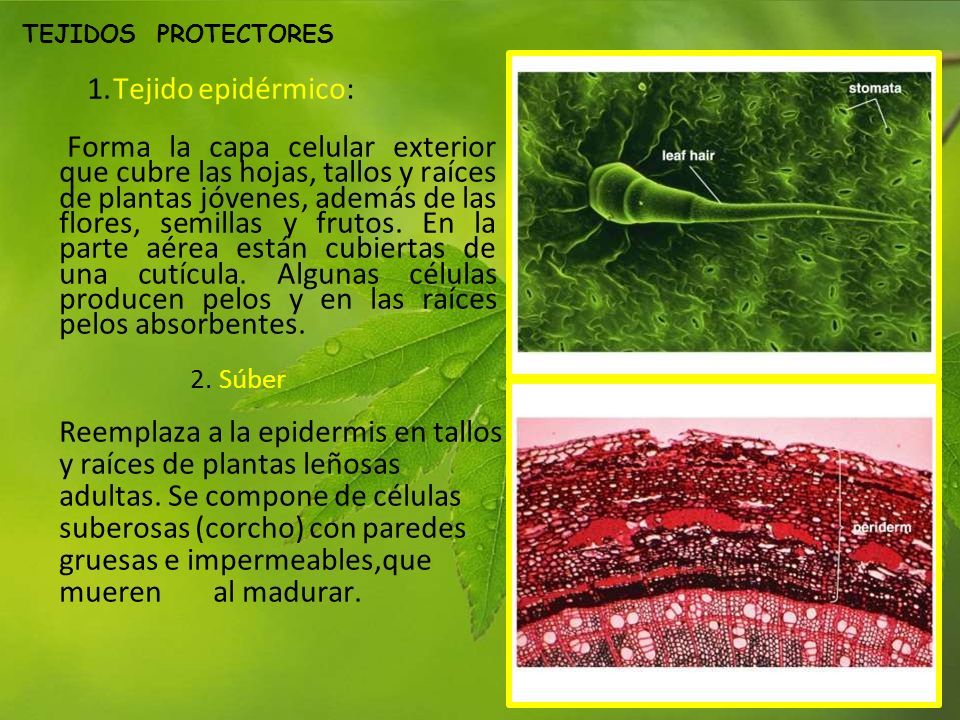 TEJIDOS PROTECTORES

1. Tejido epidérmico:

Forma la capa celular exterior que cubre las hojas, tallos y raíces de plantas jóvenes, además de las flores, semillas y frutos. En la parte aérea están cubiertas de una cutícula. Algunas células producen pelos y en las raíces pelos absorbentes.

2. Súber

Reemplaza a la epidermis en tallos y raíces de plantas leñosas adultas. Se compone de células suberosas (corcho) con paredes gruesas e impermeables,que mueren al madurar.

stomata

leaf hair

periderm